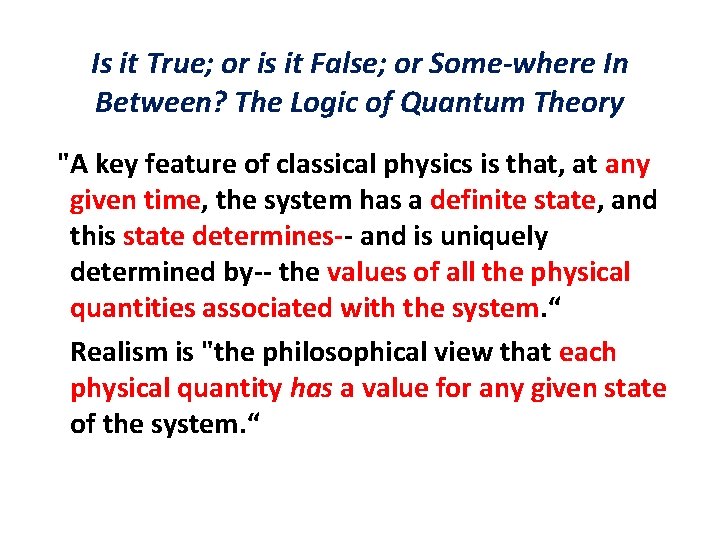 Is it True; or is it False; or Some-where In Between? The Logic of Quantum Theory

"A key feature of classical physics is that, at any given time, the system has a definite state, and this state determines-- and is uniquely determined by-- the values of all the physical quantities associated with the system.“

Realism is "the philosophical view that each physical quantity has a value for any given state of the system.“